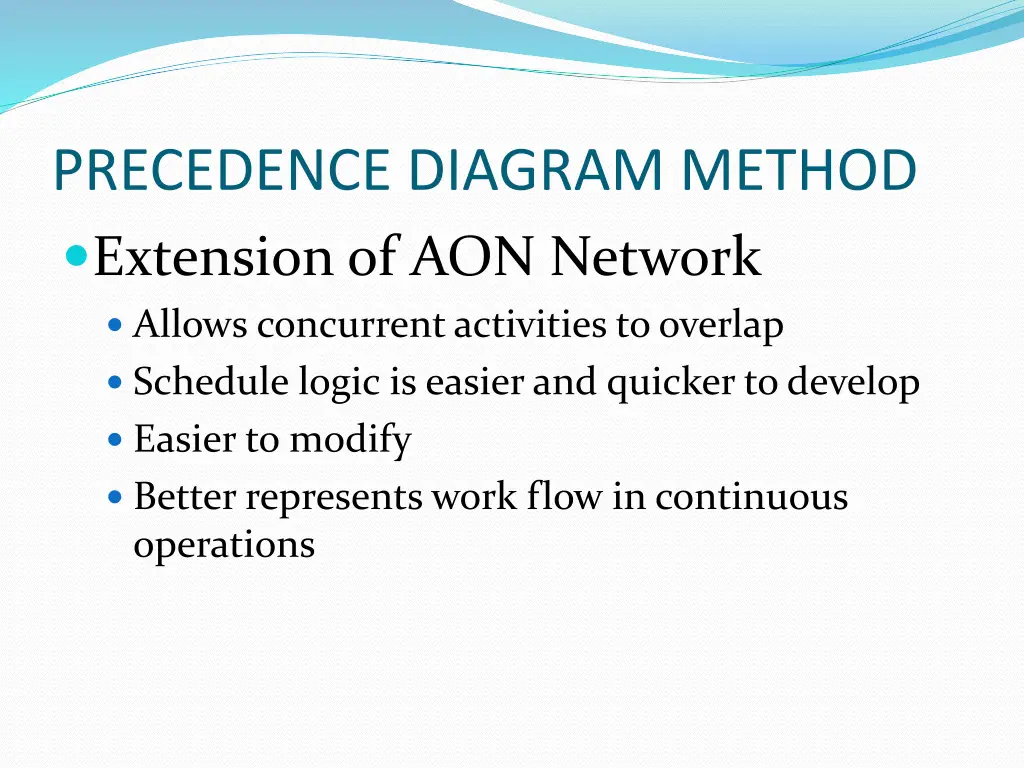 PRECEDENCE DIAGRAM METHOD

Extension of AON Network

Allows concurrent activities to overlap

Schedule logic is easier and quicker to develop

Easier to modify

Better represents work flow in continuous operations